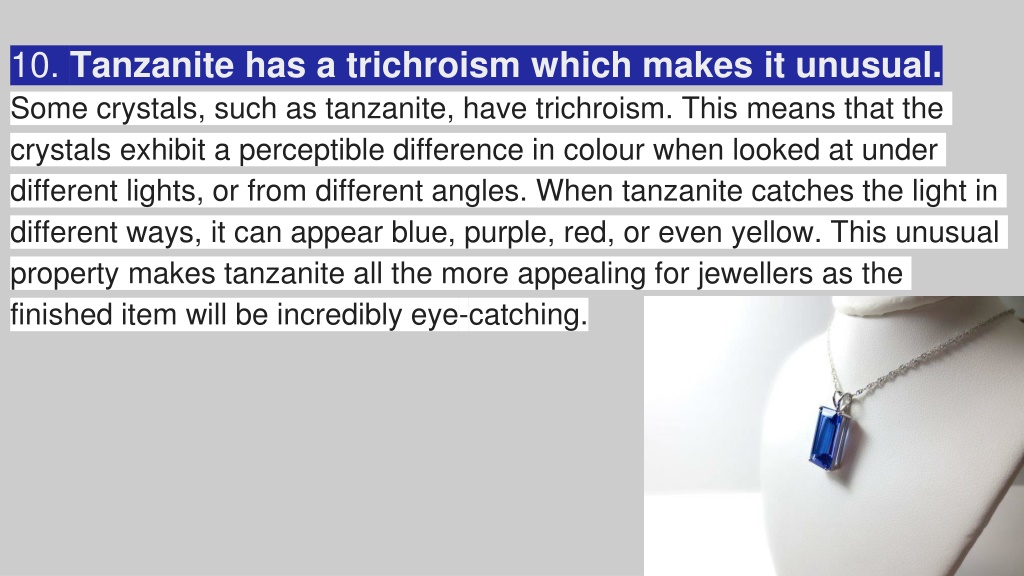 10. Tanzanite has a trichroism which makes it unusual.
Some crystals, such as tanzanite, have trichroism. This means that the crystals exhibit a perceptible difference in colour when looked at under different lights, or from different angles. When tanzanite catches the light in different ways, it can appear blue, purple, red, or even yellow. This unusual property makes tanzanite all the more appealing for jewellers as the finished item will be incredibly eye-catching.